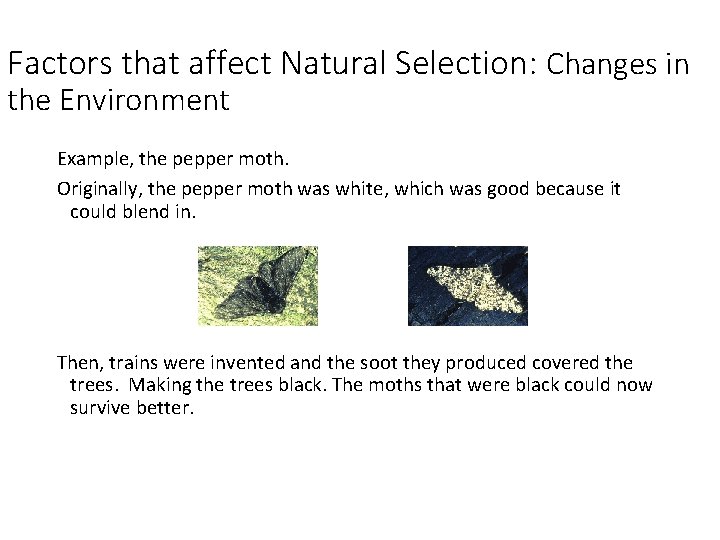 Factors that affect Natural Selection: Changes in the Environment

Example, the pepper moth.

Originally, the pepper moth was white, which was good because it could blend in.

Then, trains were invented and the soot they produced covered the trees.  Making the trees black. The moths that were black could now survive better.